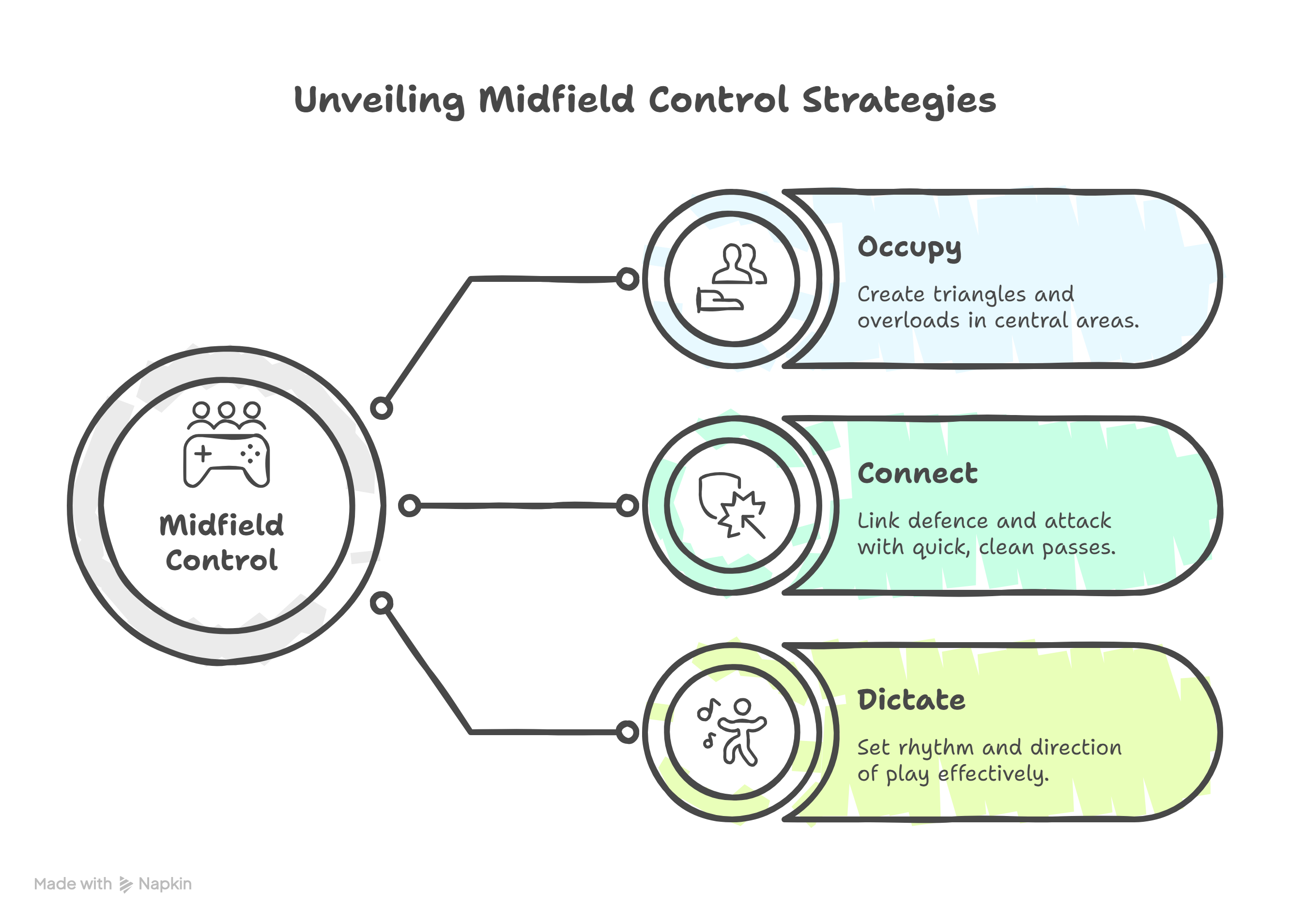 Unveiling Midfield Control Strategies

Midfield Control

Occupy

Create triangles and overloads in central areas.

Connect

Link defence and attack with quick, clean passes.

Dictate

Set rhythm and direction of play effectively.

Made with Napkin